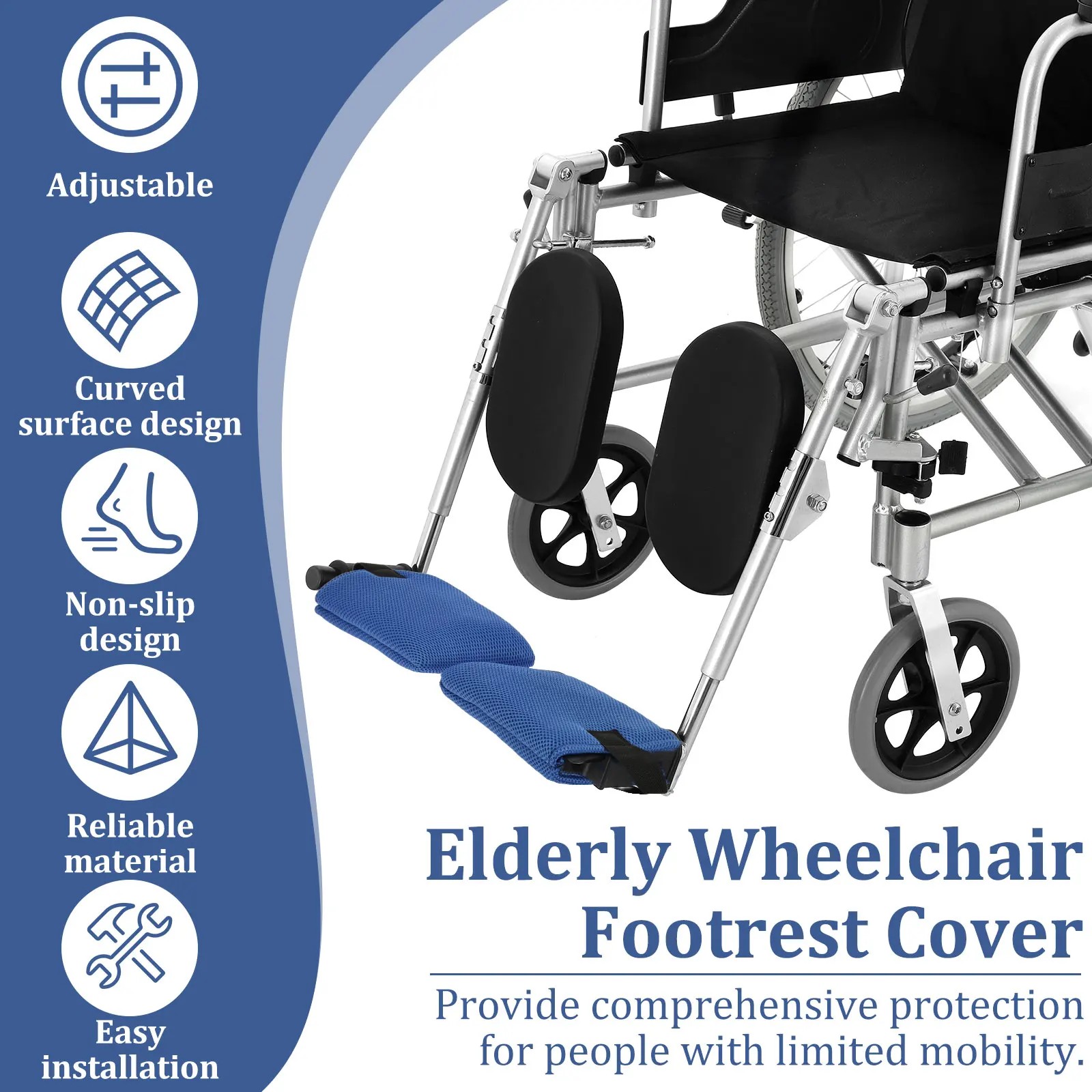 Adjustable

Curved surface design

Non-slip design

Reliable material

Easy installation

Elderly Wheelchair Footrest Cover

Provide comprehensive protection for people with limited mobility.